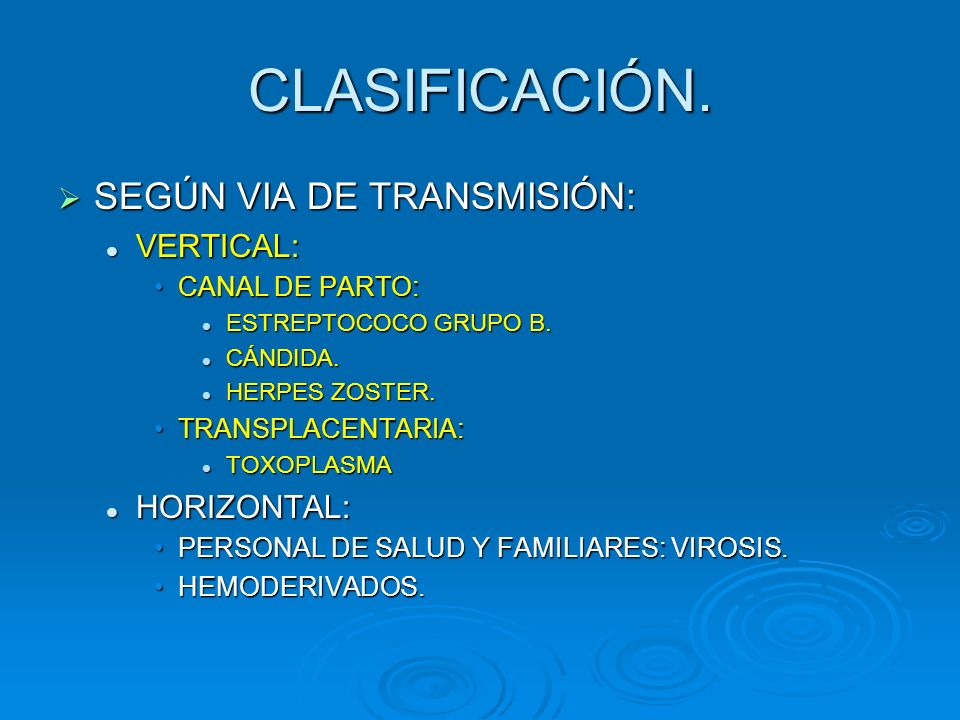 CLASIFICACIÓN.

SEGÚN VIA DE TRANSMISIÓN:

VERTICAL:

CANAL DE PARTO:

ESTREPTOCOCO GRUPO B.

CÁNDIDA.

HERPES ZOSTER.

TRANSPLACENTARIA:

TOXOPLASMA

HORIZONTAL:

PERSONAL DE SALUD Y FAMILIARES: VIROSIS.

HEMODERIVADOS.